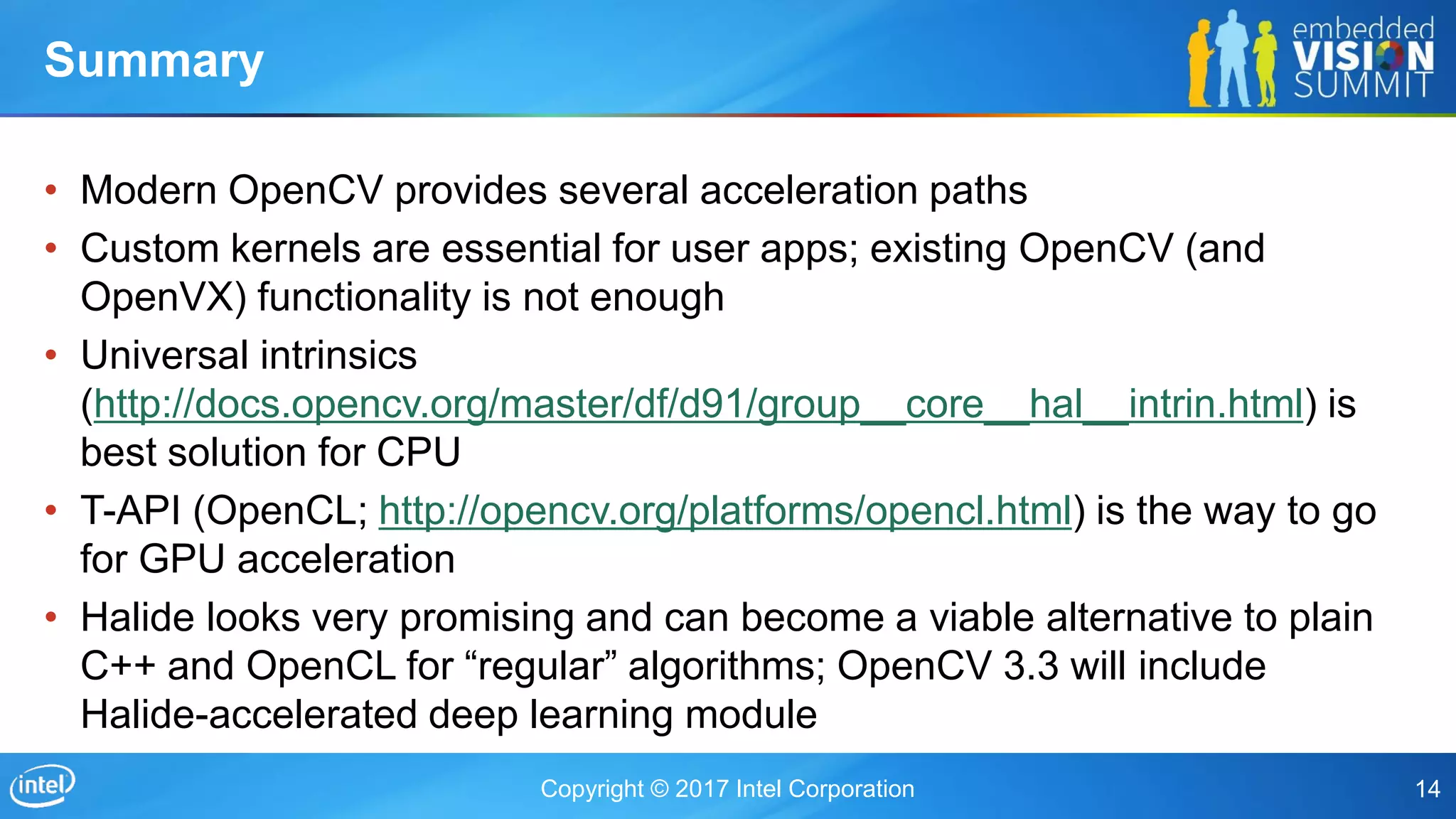 Summary

embedded VISION SUMMIT

• Modern OpenCV provides several acceleration paths
• Custom kernels are essential for user apps; existing OpenCV (and OpenVX) functionality is not enough
• Universal intrinsics (http://docs.opencv.org/master/df/d91/group__core__hal__intrin.html) is best solution for CPU
• T-API (OpenCL; http://opencv.org/platforms/opencl.html) is the way to go for GPU acceleration
• Halide looks very promising and can become a viable alternative to plain C++ and OpenCL for “regular” algorithms; OpenCV 3.3 will include Halide-accelerated deep learning module

intel

Copyright © 2017 Intel Corporation

14